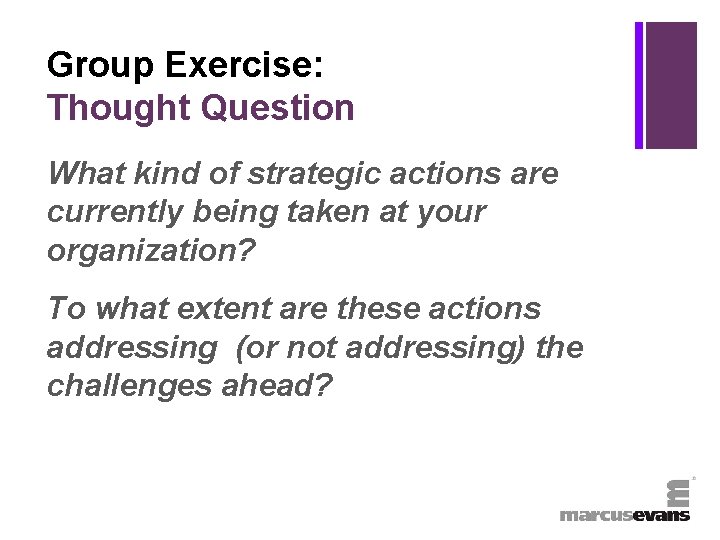 Group Exercise:
Thought Question

What kind of strategic actions are currently being taken at your organization?

To what extent are these actions addressing (or not addressing) the challenges ahead?

marcusevans